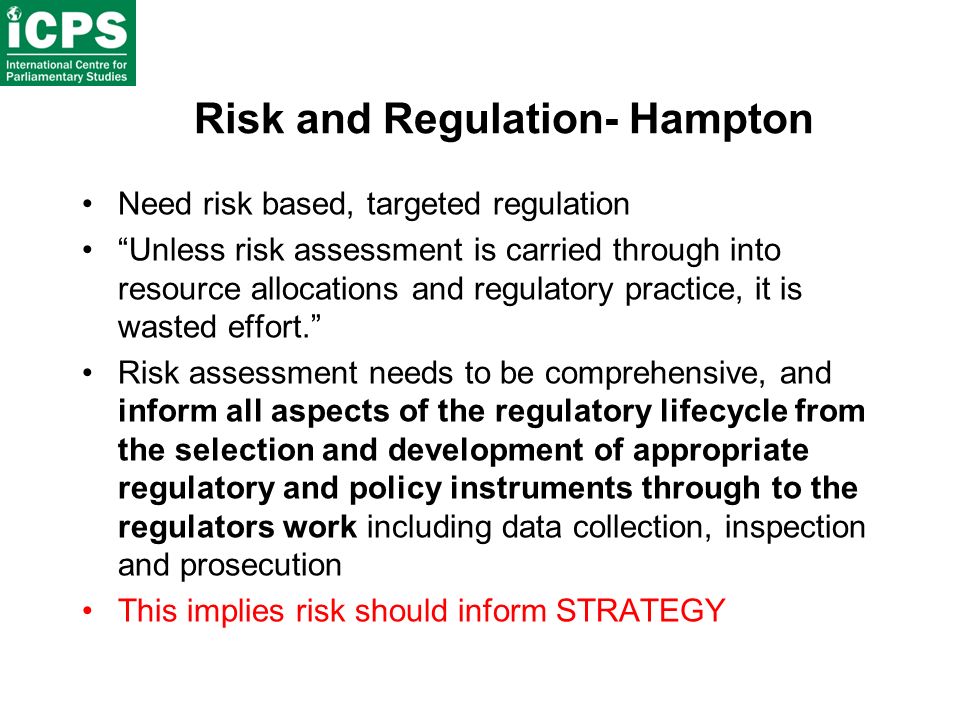 iCPS
International Centre for Parliamentary Studies

Risk and Regulation- Hampton

• Need risk based, targeted regulation
• “Unless risk assessment is carried through into resource allocations and regulatory practice, it is wasted effort.”
• Risk assessment needs to be comprehensive, and inform all aspects of the regulatory lifecycle from the selection and development of appropriate regulatory and policy instruments through to the regulators work including data collection, inspection and prosecution
• This implies risk should inform STRATEGY